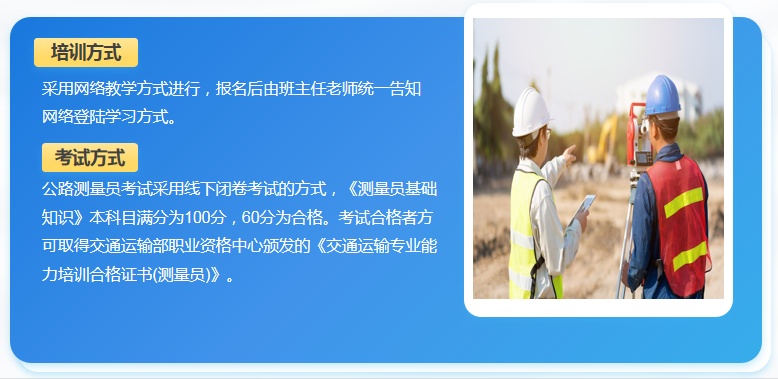 培训方式

采用网络教学方式进行，报名后由班主任老师统一告知网络登陆学习方式。

考试方式

公路测量员考试采用线下闭卷考试的方式，《测量员基础知识》本科目满分为100分，60分为合格。考试合格者方可取得交通运输部职业资格中心颁发的《交通运输专业能力培训合格证书(测量员)》。